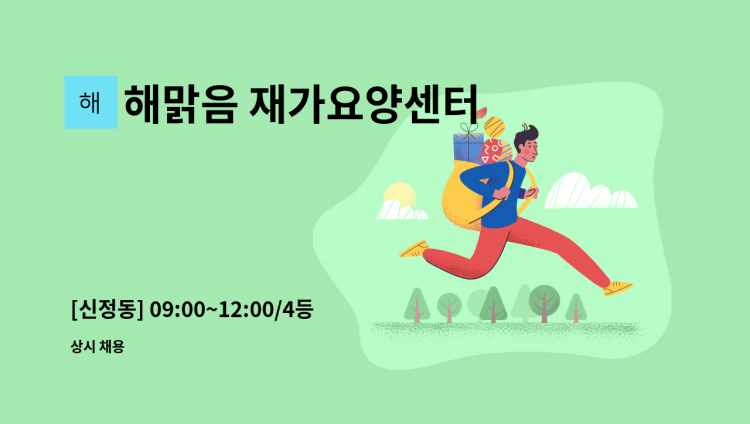 해 해맑음 재가요양센터

[신정동] 09:00~12:00/4등

상시 채용